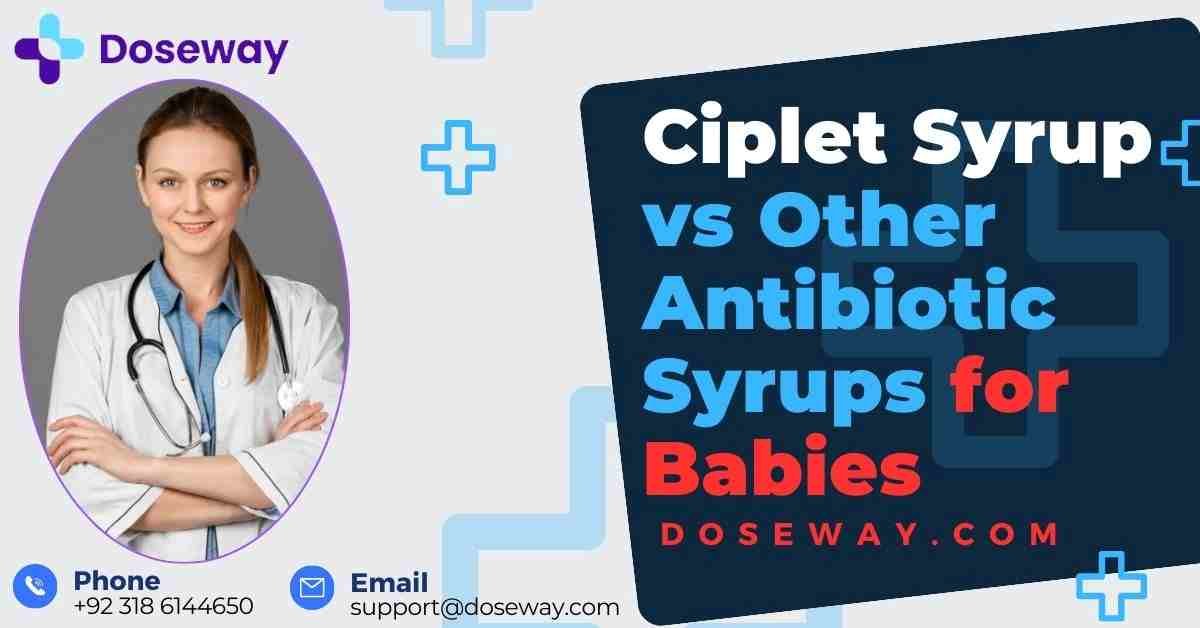 Doseway

Ciplet Syrup vs Other Antibiotic Syrups for Babies

DOSEWAY.COM

Phone
+92 318 6144650

Email
support@doseway.com